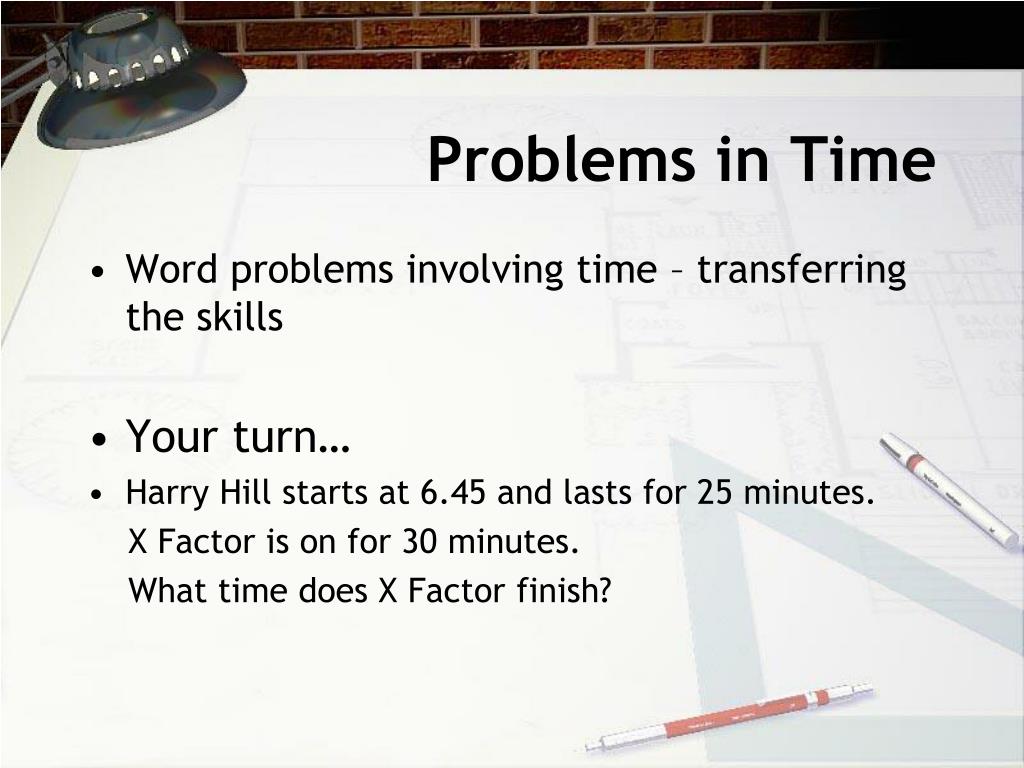 Problems in Time

• Word problems involving time – transferring the skills

• Your turn…

• Harry Hill starts at 6.45 and lasts for 25 minutes.
X Factor is on for 30 minutes.
What time does X Factor finish?